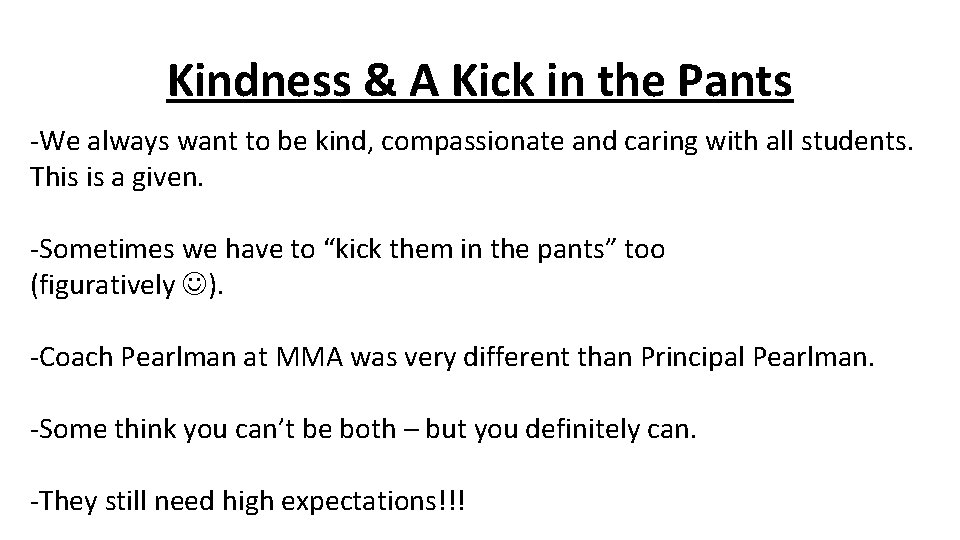 Kindness & A Kick in the Pants

-We always want to be kind, compassionate and caring with all students. This is a given.

-Sometimes we have to “kick them in the pants” too (figuratively ☺).

-Coach Pearlman at MMA was very different than Principal Pearlman.

-Some think you can’t be both – but you definitely can.

-They still need high expectations!!!